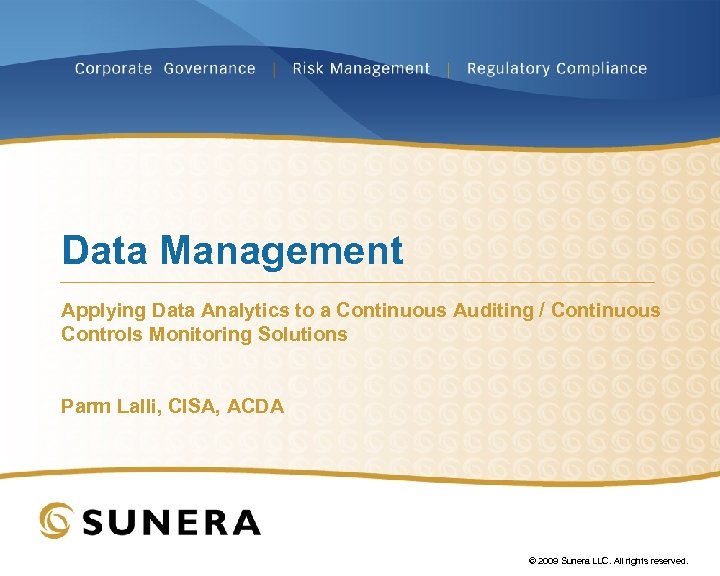 Corporate Governance | Risk Management | Regulatory Compliance

Data Management

Applying Data Analytics to a Continuous Auditing / Continuous Controls Monitoring Solutions

Parm Lalli, CISA, ACDA

SUNERA

© 2009 Sunera LLC. All rights reserved.